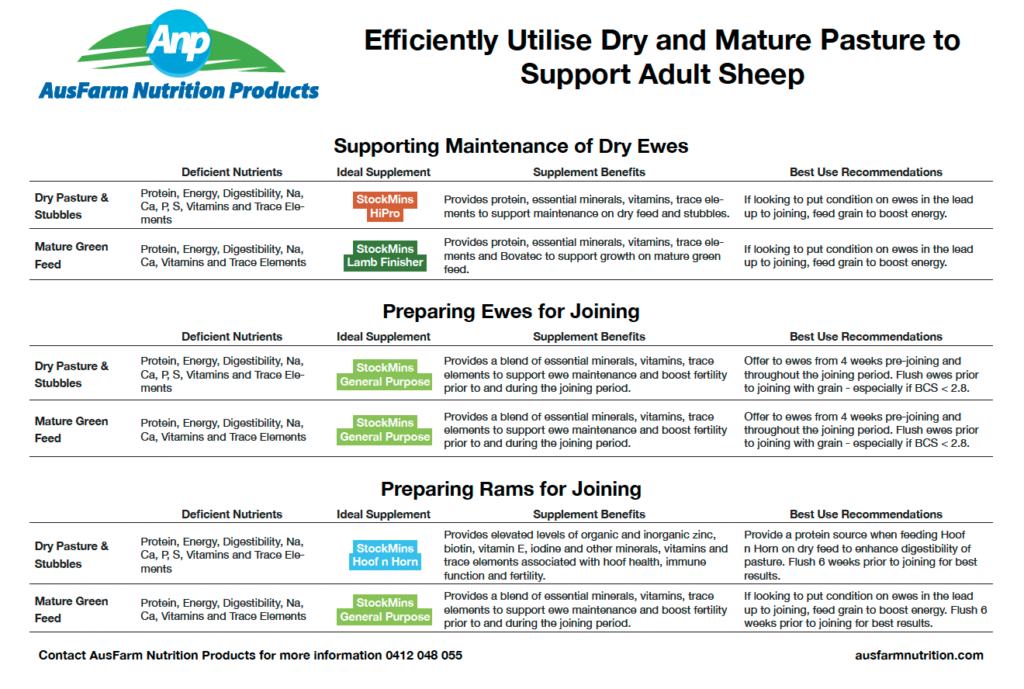 Anp
AusFarm Nutrition Products

Efficiently Utilise Dry and Mature Pasture to Support Adult Sheep

Supporting Maintenance of Dry Ewes

| | Deficient Nutrients | Ideal Supplement | Supplement Benefits | Best Use Recommendations |
|---|---|---|---|---|
| Dry Pasture & Stubbles | Protein, Energy, Digestibility, Na, Ca, P, S, Vitamins and Trace Elements | StockMins HiPro | Provides protein, essential minerals, vitamins, trace elements to support maintenance on dry feed and stubbles. | If looking to put condition on ewes in the lead up to joining, feed grain to boost energy. |
| Mature Green Feed | Protein, Energy, Digestibility, Na, Ca, Vitamins and Trace Elements | StockMins Lamb Finisher | Provides protein, essential minerals, vitamins, trace elements and Bovatec to support growth on mature green feed. | If looking to put condition on ewes in the lead up to joining, feed grain to boost energy. |

Preparing Ewes for Joining

| | Deficient Nutrients | Ideal Supplement | Supplement Benefits | Best Use Recommendations |
|---|---|---|---|---|
| Dry Pasture & Stubbles | Protein, Energy, Digestibility, Na, Ca, P, S, Vitamins and Trace Elements | StockMins General Purpose | Provides a blend of essential minerals, vitamins, trace elements to support ewe maintenance and boost fertility prior to and during the joining period. | Offer to ewes from 4 weeks pre-joining and throughout the joining period. Flush ewes prior to joining with grain - especially if BCS < 2.8. |
| Mature Green Feed | Protein, Energy, Digestibility, Na, Ca, Vitamins and Trace Elements | StockMins General Purpose | Provides a blend of essential minerals, vitamins, trace elements to support ewe maintenance and boost fertility prior to and during the joining period. | Offer to ewes from 4 weeks pre-joining and throughout the joining period. Flush ewes prior to joining with grain - especially if BCS < 2.8. |

Preparing Rams for Joining

| | Deficient Nutrients | Ideal Supplement | Supplement Benefits | Best Use Recommendations |
|---|---|---|---|---|
| Dry Pasture & Stubbles | Protein, Energy, Digestibility, Na, Ca, P, S, Vitamins and Trace Elements | StockMins Hoof n Horn | Provides elevated levels of organic and inorganic zinc, biotin, vitamin E, iodine and other minerals, vitamins and trace elements associated with hoof health, immune function and fertility. | Provide a protein source when feeding Hoof n Horn on dry feed to enhance digestibility of pasture. Flush 6 weeks prior to joining for best results. |
| Mature Green Feed | Protein, Energy, Digestibility, Na, Ca, Vitamins and Trace Elements | StockMins General Purpose | Provides a blend of essential minerals, vitamins, trace elements to support ewe maintenance and boost fertility prior to and during the joining period. | If looking to put condition on ewes in the lead up to joining, feed grain to boost energy. Flush 6 weeks prior to joining for best results. |

Contact AusFarm Nutrition Products for more information 0412 048 055

ausfarmnutrition.com